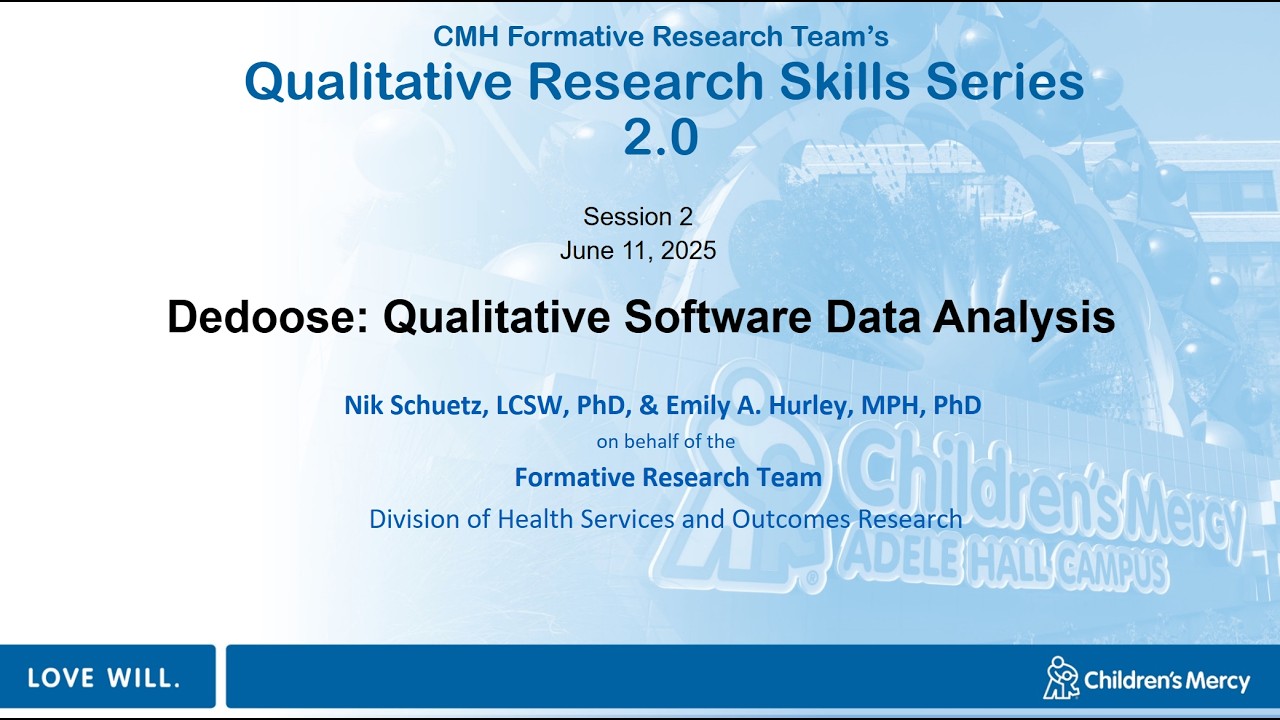 CMH Formative Research Team's
Qualitative Research Skills Series 2.0

Session 2
June 11, 2025

Dedoose: Qualitative Software Data Analysis

Nik Schuetz, LCSW, PhD, & Emily A. Hurley, MPH, PhD
on behalf of the
Formative Research Team
Division of Health Services and Outcomes Research

Children's Mercy
ADELE HALL CAMPUS

LOVE WILL.

Children's Mercy